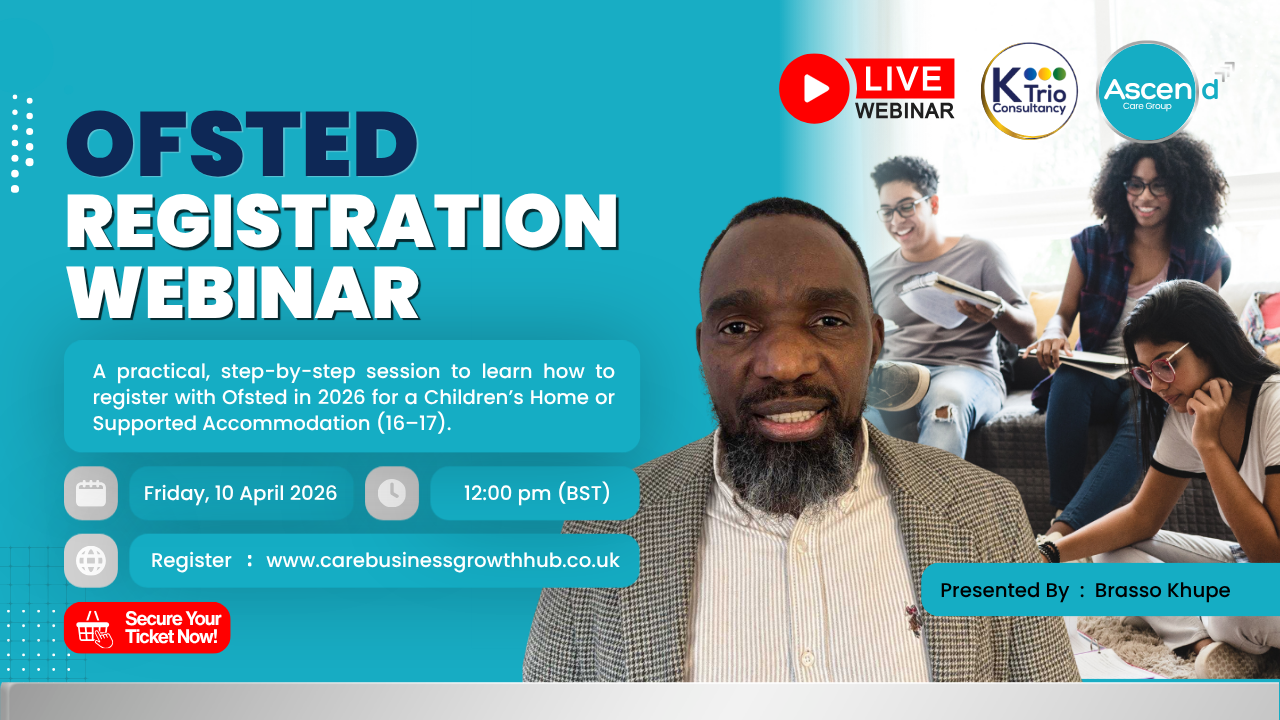 LIVE
WEBINAR

K Trio
Consultancy

Ascend
Care Group

OFSTED
REGISTRATION
WEBINAR

A practical, step-by-step session to learn how to register with Ofsted in 2026 for a Children's Home or Supported Accommodation (16–17).

Friday, 10 April 2026

12:00 pm (BST)

Register : www.carebusinessgrowthhub.co.uk

Secure Your Ticket Now!

Presented By : Brasso Khupe